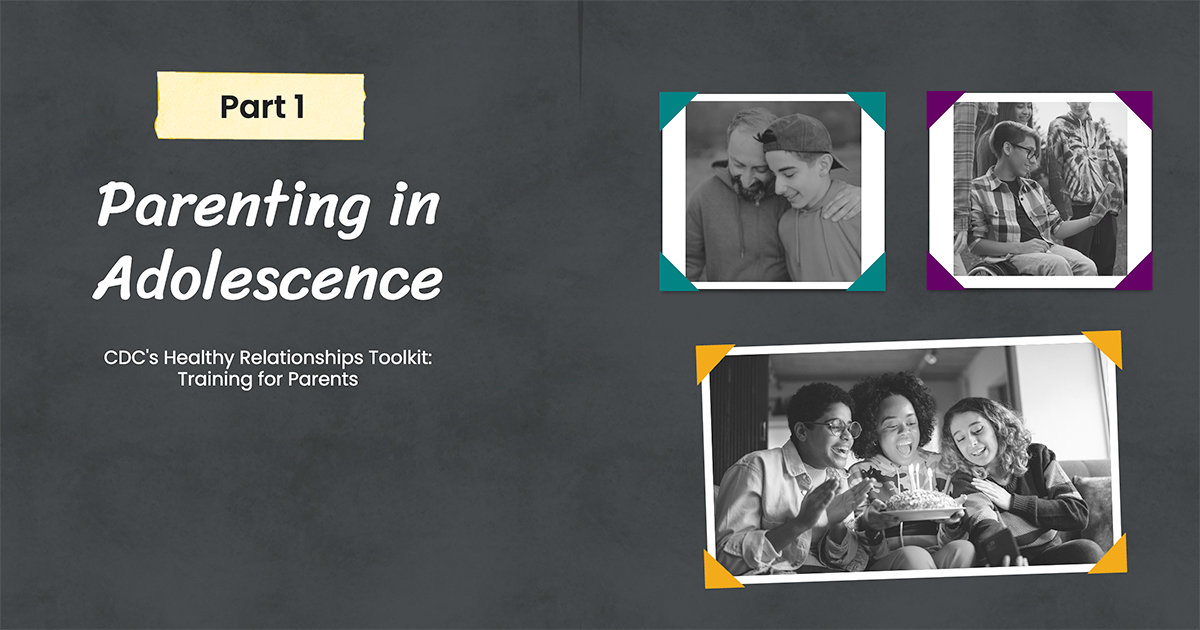 Part 1

Parenting in Adolescence

CDC's Healthy Relationships Toolkit: Training for Parents